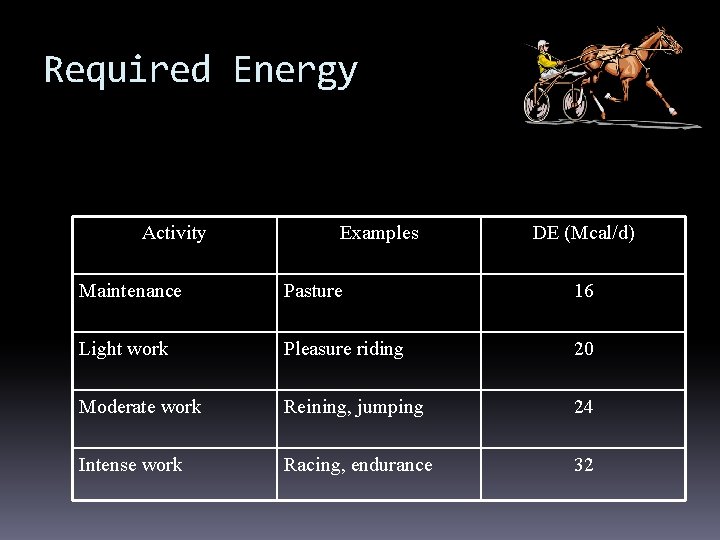 Required Energy

| Activity | Examples | DE (Mcal/d) |
|---|---|---|
| Maintenance | Pasture | 16 |
| Light work | Pleasure riding | 20 |
| Moderate work | Reining, jumping | 24 |
| Intense work | Racing, endurance | 32 |